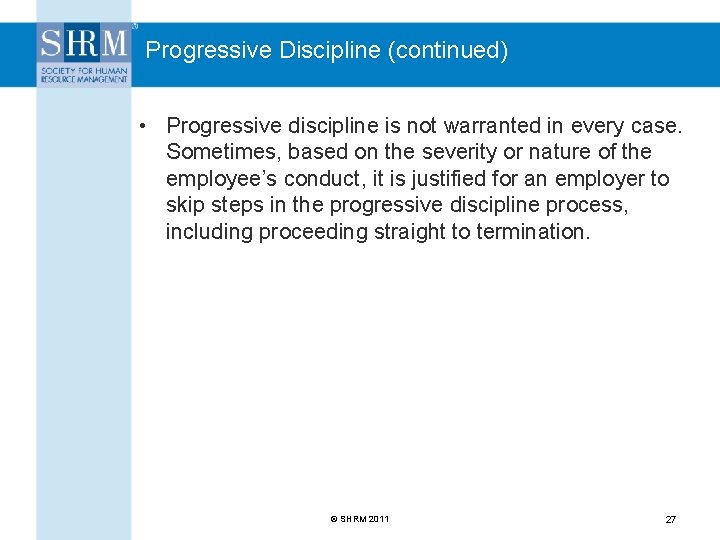 SHRM®
SOCIETY FOR HUMAN RESOURCE MANAGEMENT

Progressive Discipline (continued)

• Progressive discipline is not warranted in every case. Sometimes, based on the severity or nature of the employee's conduct, it is justified for an employer to skip steps in the progressive discipline process, including proceeding straight to termination.

© SHRM 2011

27